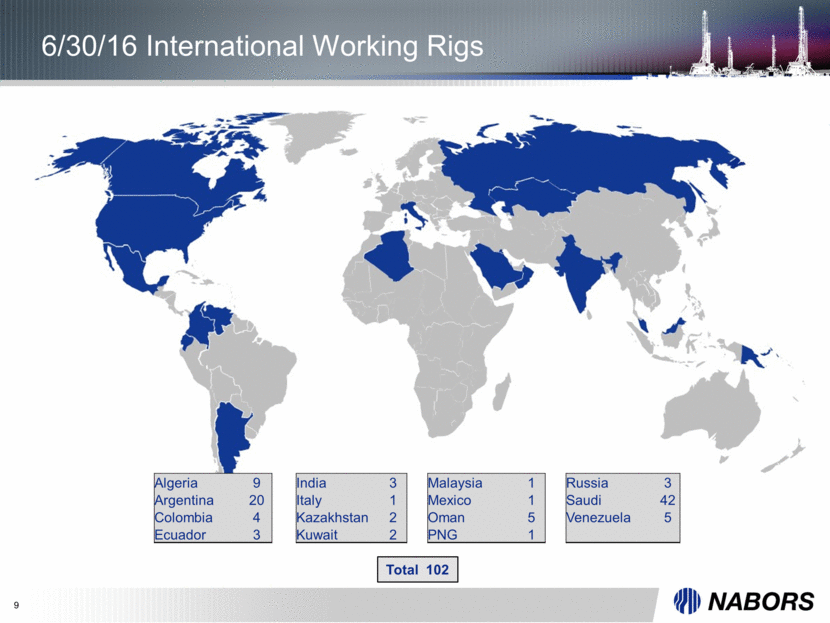 6/30/16 International Working Rigs

| Algeria | 9 |
|---|---|
| Argentina | 20 |
| Colombia | 4 |
| Ecuador | 3 |

| India | 3 |
|---|---|
| Italy | 1 |
| Kazakhstan | 2 |
| Kuwait | 2 |

| Malaysia | 1 |
|---|---|
| Mexico | 1 |
| Oman | 5 |
| PNG | 1 |

| Russia | 3 |
|---|---|
| Saudi | 42 |
| Venezuela | 5 |

Total 102

9

NABORS